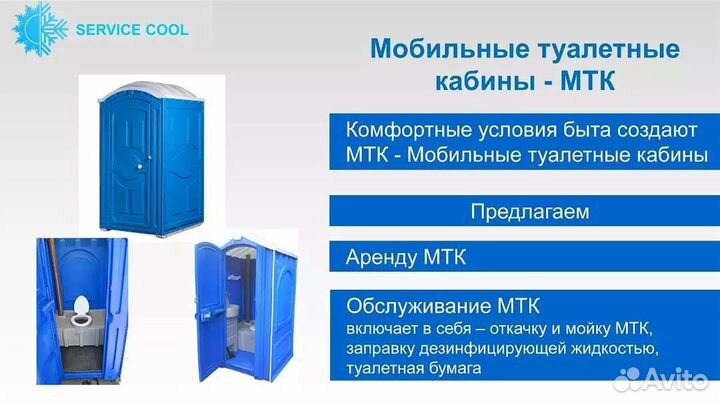 SERVICE COOL

Мобильные туалетные кабины - МТК

Комфортные условия быта создают МТК - Мобильные туалетные кабины

Предлагаем

Аренду МТК

Обслуживание МТК
включает в себя – откачку и мойку МТК, заправку дезинфицирующей жидкостью, туалетная бумага

Avito